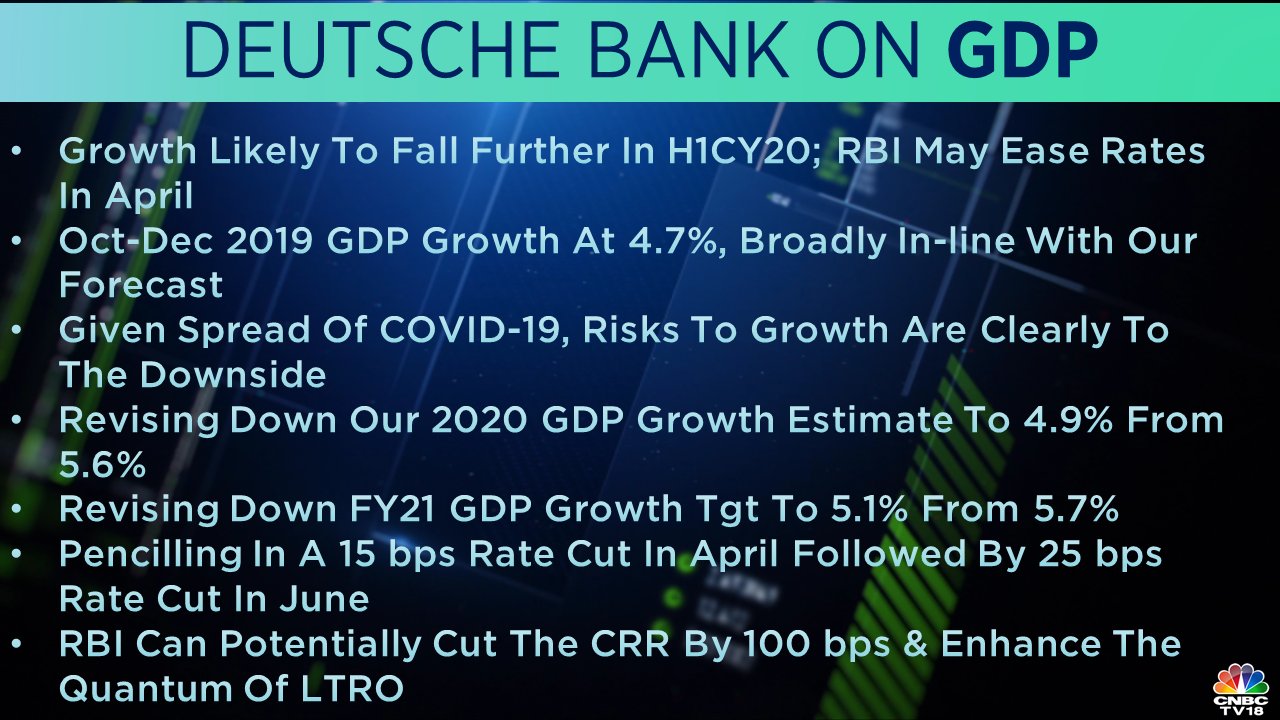 DEUTSCHE BANK ON GDP

• Growth Likely To Fall Further In H1CY20; RBI May Ease Rates In April
• Oct-Dec 2019 GDP Growth At 4.7%, Broadly In-line With Our Forecast
• Given Spread Of COVID-19, Risks To Growth Are Clearly To The Downside
• Revising Down Our 2020 GDP Growth Estimate To 4.9% From 5.6%
• Revising Down FY21 GDP Growth Tgt To 5.1% From 5.7%
• Pencilling In A 15 bps Rate Cut In April Followed By 25 bps Rate Cut In June
• RBI Can Potentially Cut The CRR By 100 bps & Enhance The Quantum Of LTRO

CNBC TV18